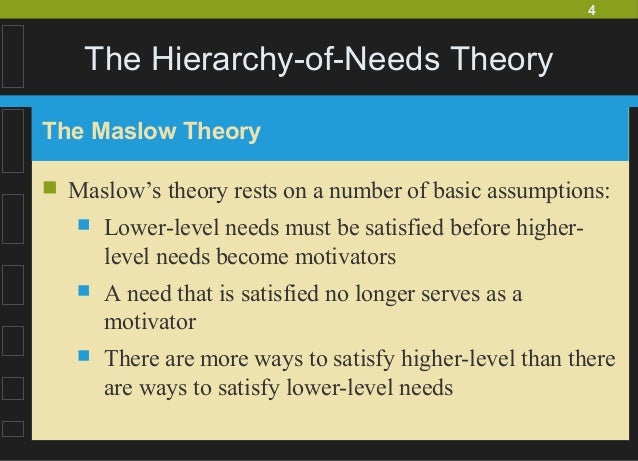 4

The Hierarchy-of-Needs Theory

The Maslow Theory

Maslow’s theory rests on a number of basic assumptions:

Lower-level needs must be satisfied before higher-level needs become motivators

A need that is satisfied no longer serves as a motivator

There are more ways to satisfy higher-level than there are ways to satisfy lower-level needs